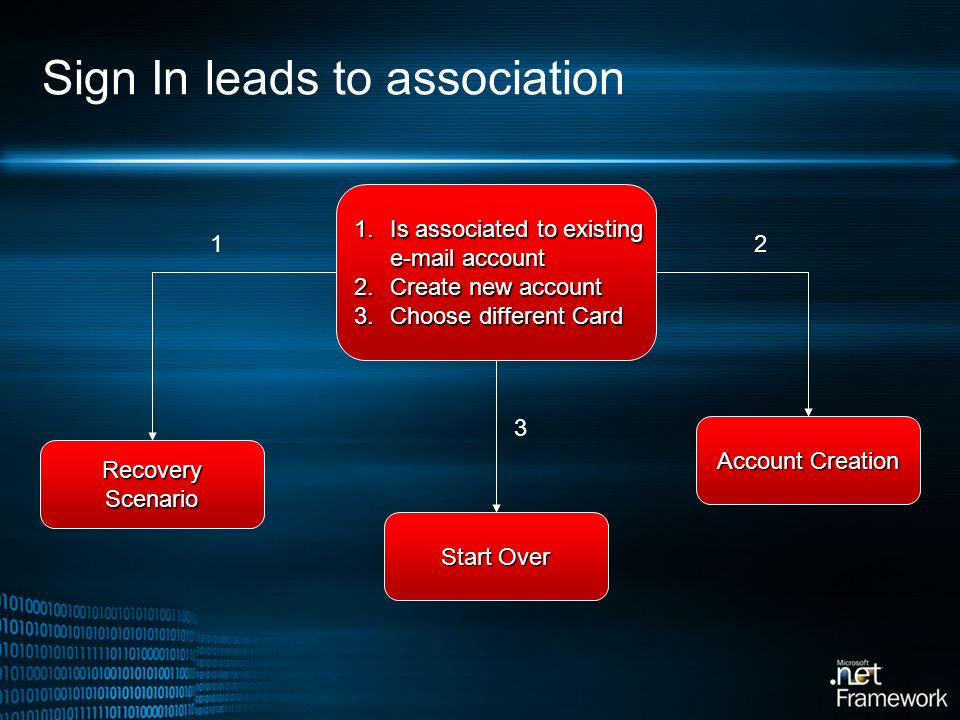 Sign In leads to association

1. Is associated to existing e-mail account
2. Create new account
3. Choose different Card

1

2

3

Recovery Scenario

Start Over

Account Creation

Microsoft .net Framework